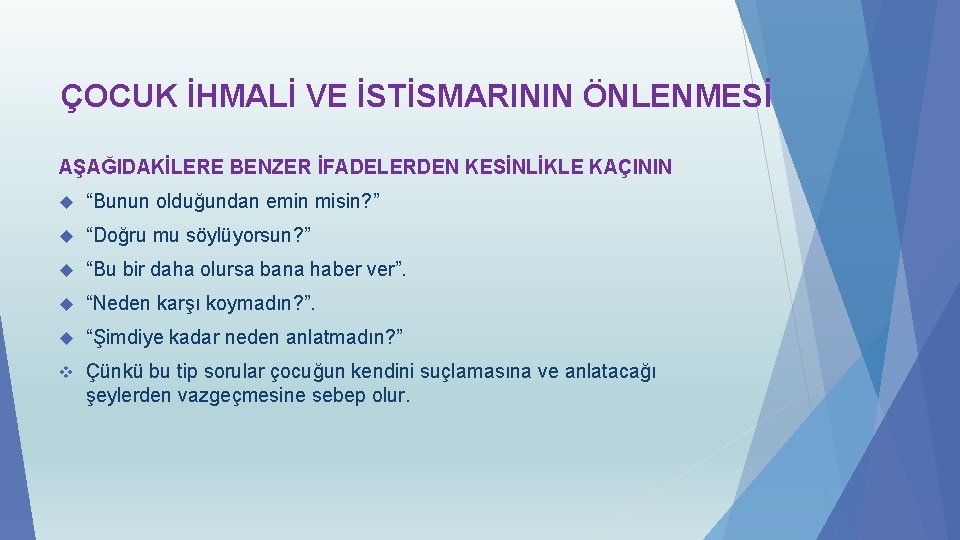 ÇOCUK İHMALİ VE İSTİSMARININ ÖNLENMESİ

AŞAĞIDAKİLERE BENZER İFADELERDEN KESİNLİKLE KAÇININ

“Bunun olduğundan emin misin?”

“Doğru mu söylüyorsun?”

“Bu bir daha olursa bana haber ver”.

“Neden karşı koymadın?”.

“Şimdiye kadar neden anlatmadın?”

Çünkü bu tip sorular çocuğun kendini suçlamasına ve anlatacağı şeylerden vazgeçmesine sebep olur.